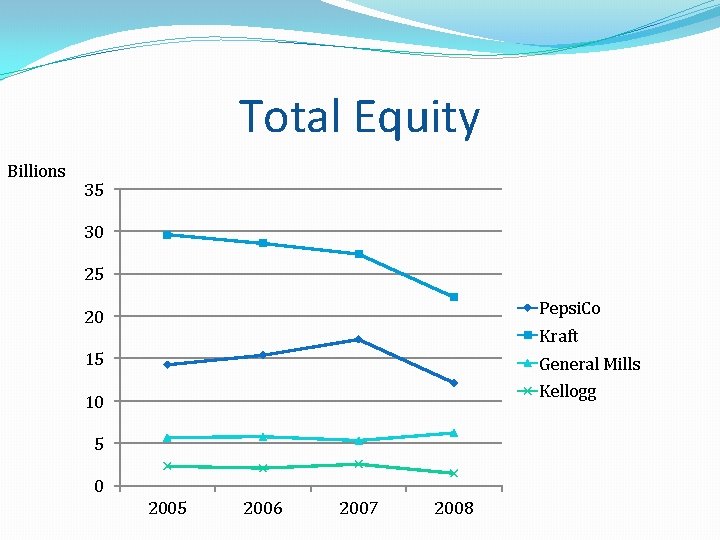 Total Equity

Billions

35
30
25
20
15
10
5
0

2005
2006
2007
2008

PepsiCo
Kraft
General Mills
Kellogg